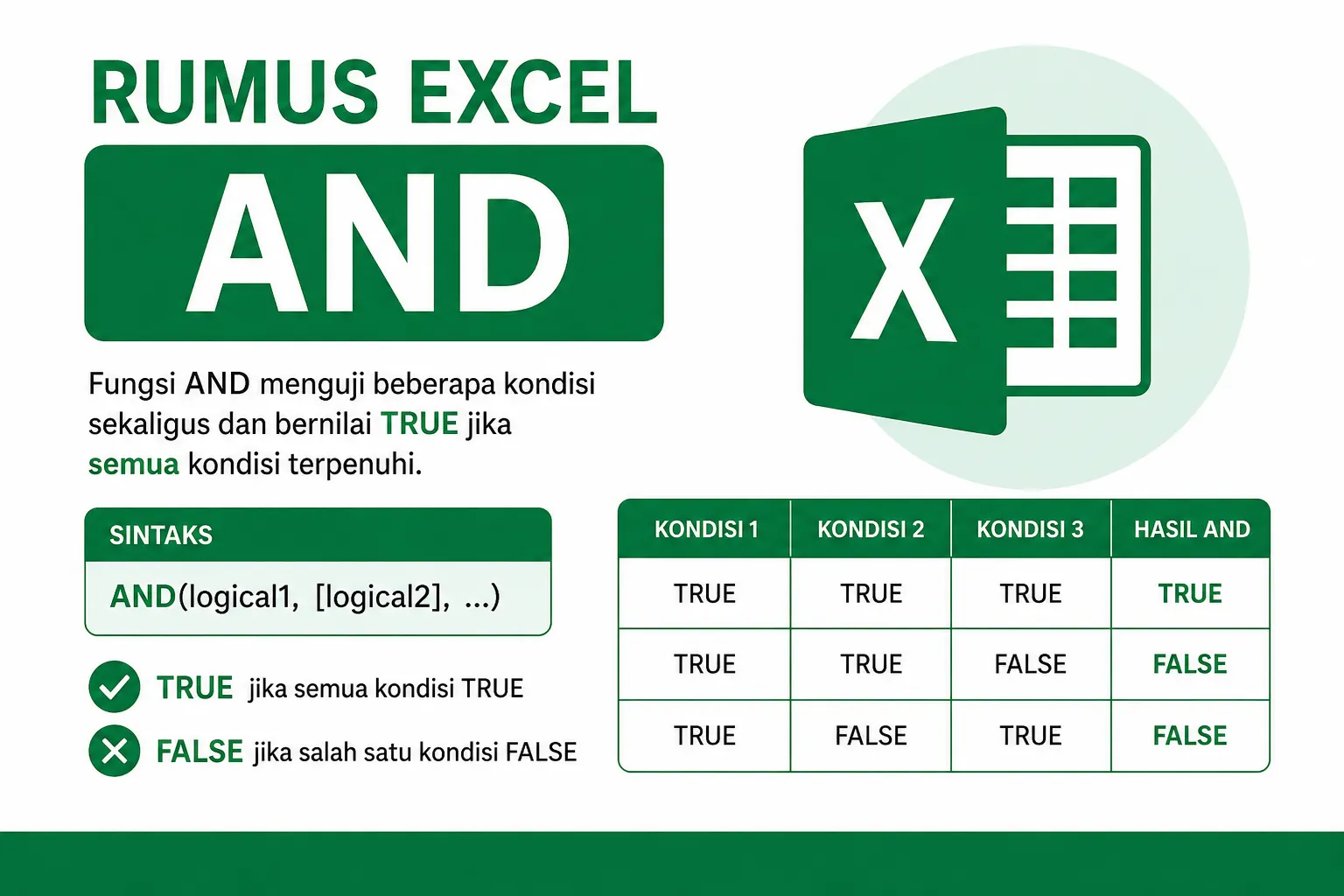 RUMUS EXCEL

AND

X

Fungsi AND menguji beberapa kondisi sekaligus dan bernilai TRUE jika semua kondisi terpenuhi.

SINTAKS

AND(logical1, [logical2], ...)

TRUE jika semua kondisi TRUE

FALSE jika salah satu kondisi FALSE

| KONDISI 1 | KONDISI 2 | KONDISI 3 | HASIL AND |
|---|---|---|---|
| TRUE | TRUE | TRUE | TRUE |
| TRUE | TRUE | FALSE | FALSE |
| TRUE | FALSE | TRUE | FALSE |